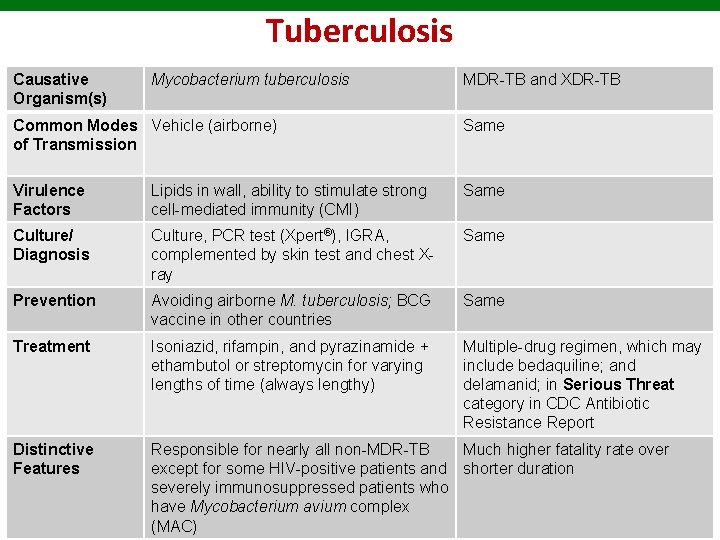 Tuberculosis

| Causative Organism(s) | Mycobacterium tuberculosis | MDR-TB and XDR-TB |
|---|---|---|
| Common Modes of Transmission | Vehicle (airborne) | Same |
| Virulence Factors | Lipids in wall, ability to stimulate strong cell-mediated immunity (CMI) | Same |
| Culture/ Diagnosis | Culture, PCR test (Xpert®), IGRA, complemented by skin test and chest X-ray | Same |
| Prevention | Avoiding airborne M. tuberculosis; BCG vaccine in other countries | Same |
| Treatment | Isoniazid, rifampin, and pyrazinamide + ethambutol or streptomycin for varying lengths of time (always lengthy) | Multiple-drug regimen, which may include bedaquiline; and delamanid; in Serious Threat category in CDC Antibiotic Resistance Report |
| Distinctive Features | Responsible for nearly all non-MDR-TB except for some HIV-positive patients and severely immunosuppressed patients who have Mycobacterium avium complex (MAC) | Much higher fatality rate over shorter duration |